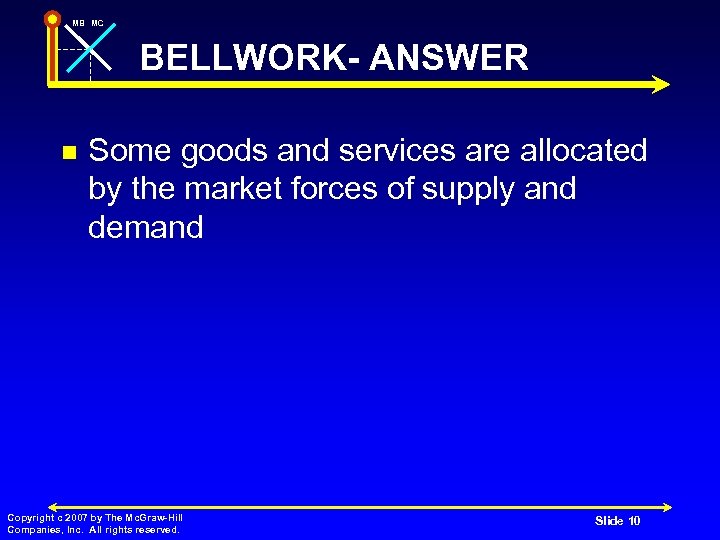 MB MC

BELLWORK- ANSWER

Some goods and services are allocated by the market forces of supply and demand

Copyright c 2007 by The McGraw-Hill Companies, Inc. All rights reserved.

Slide 10